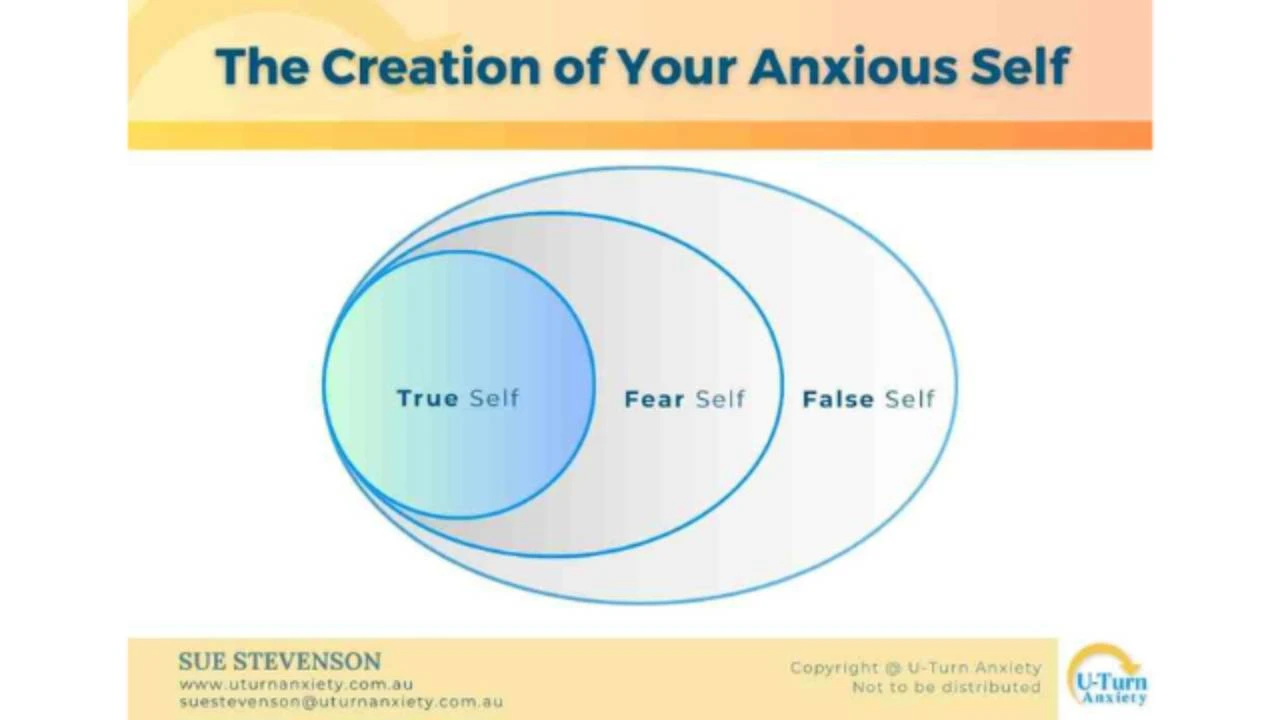 The Creation of Your Anxious Self

True Self

Fear Self

False Self

SUE STEVENSON
www.uturnanxiety.com.au
suestevenson@uturnanxiety.com.au

Copyright @ U-Turn Anxiety
Not to be distributed

U-Turn
Anxiety